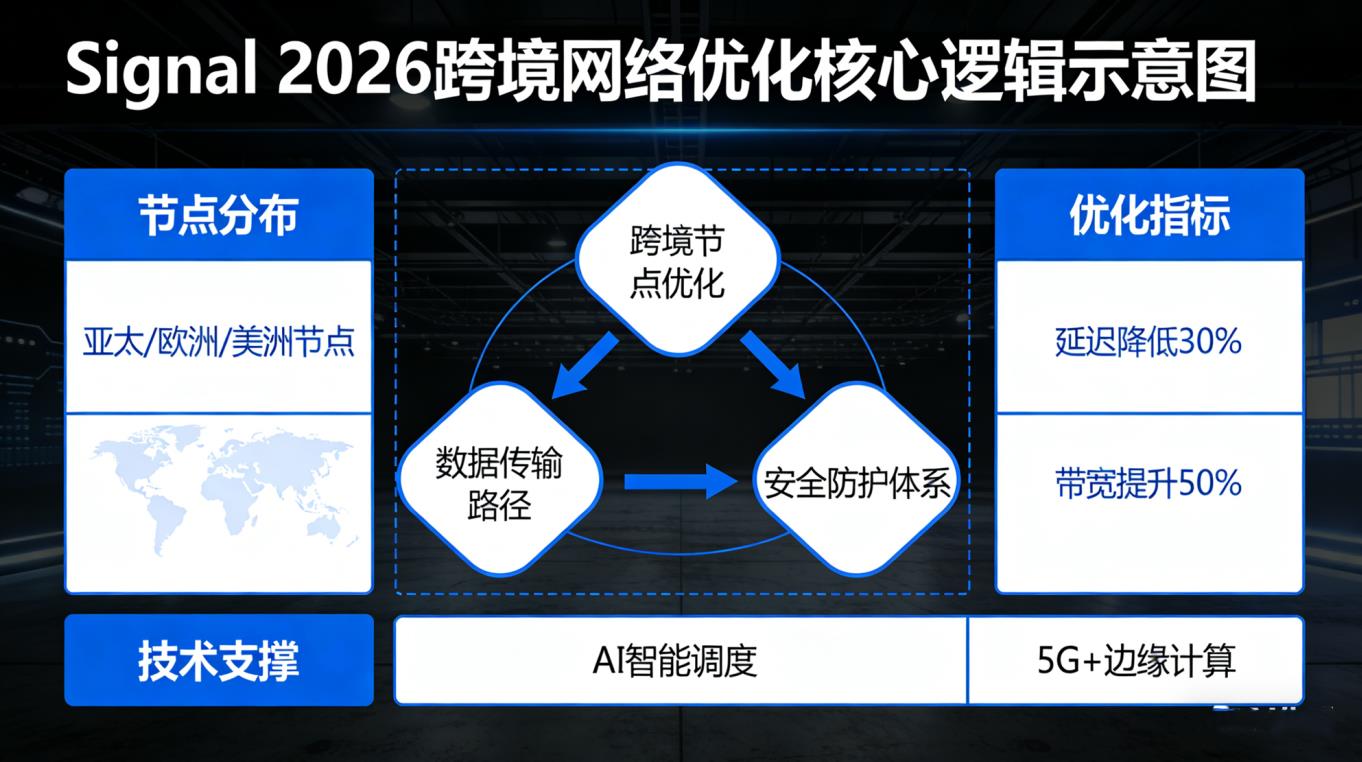 Signal 2026跨境网络优化核心逻辑示意图

节点分布

亚太/欧洲/美洲节点

跨境节点优化

数据传输路径

安全防护体系

优化指标

延迟降低30%

带宽提升50%

技术支撑

AI智能调度

5G+边缘计算